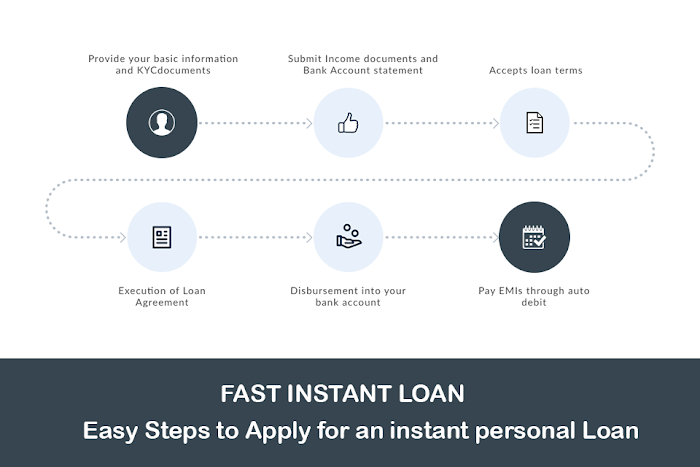 Provide your basic information and KYCdocuments

Submit Income documents and Bank Account statement

Accepts loan terms

Execution of Loan Agreement

Disbursement into your bank account

Pay EMIs through auto debit

FAST INSTANT LOAN

Easy Steps to Apply for an instant personal Loan